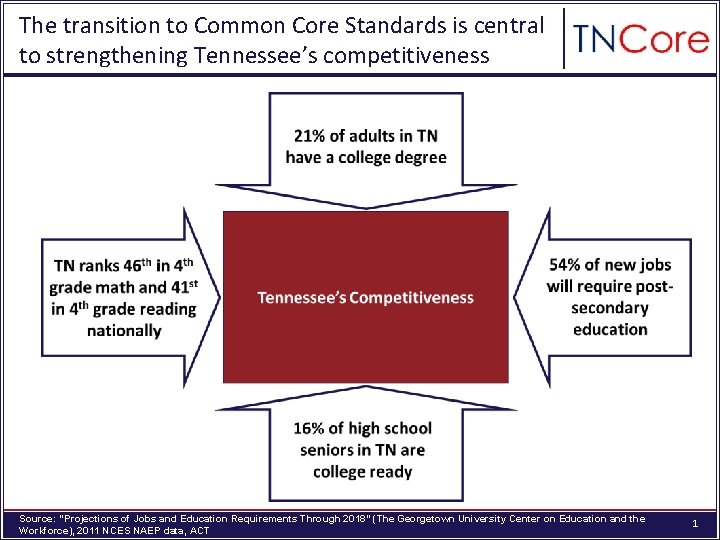 The transition to Common Core Standards is central to strengthening Tennessee's competitiveness

TNCore

21% of adults in TN have a college degree

TN ranks 46$^{th}$ in 4$^{th}$ grade math and 41$^{st}$ in 4$^{th}$ grade reading nationally

Tennessee's Competitiveness

54% of new jobs will require post-secondary education

16% of high school seniors in TN are college ready

Source: "Projections of Jobs and Education Requirements Through 2018" (The Georgetown University Center on Education and the Workforce), 2011 NCES NAEP data, ACT

1